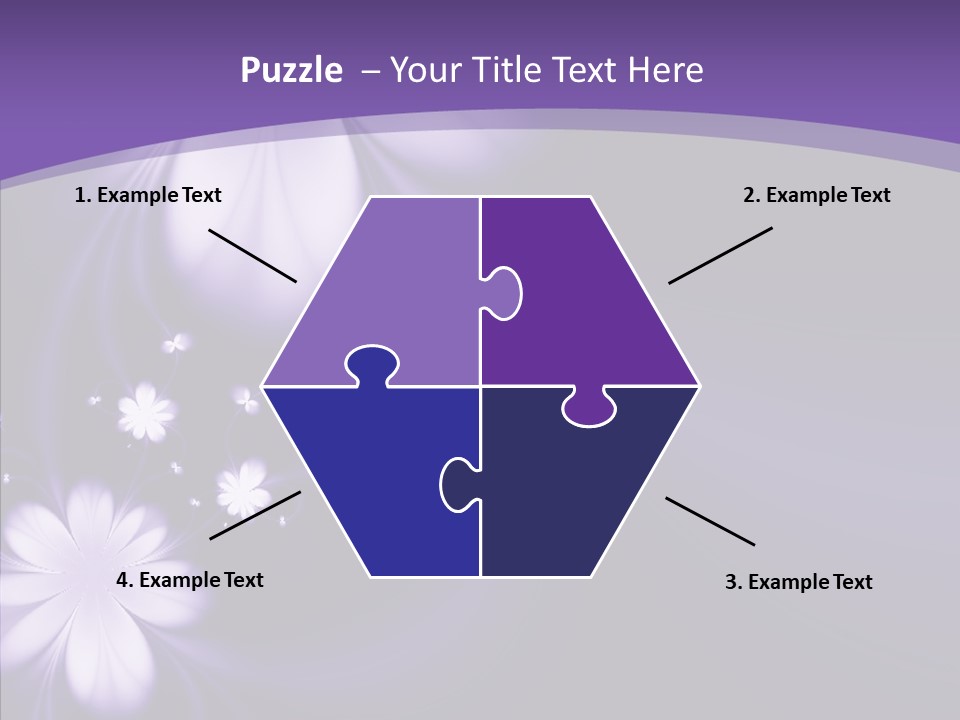 Puzzle – Your Title Text Here

1. Example Text

2. Example Text

4. Example Text

3. Example Text